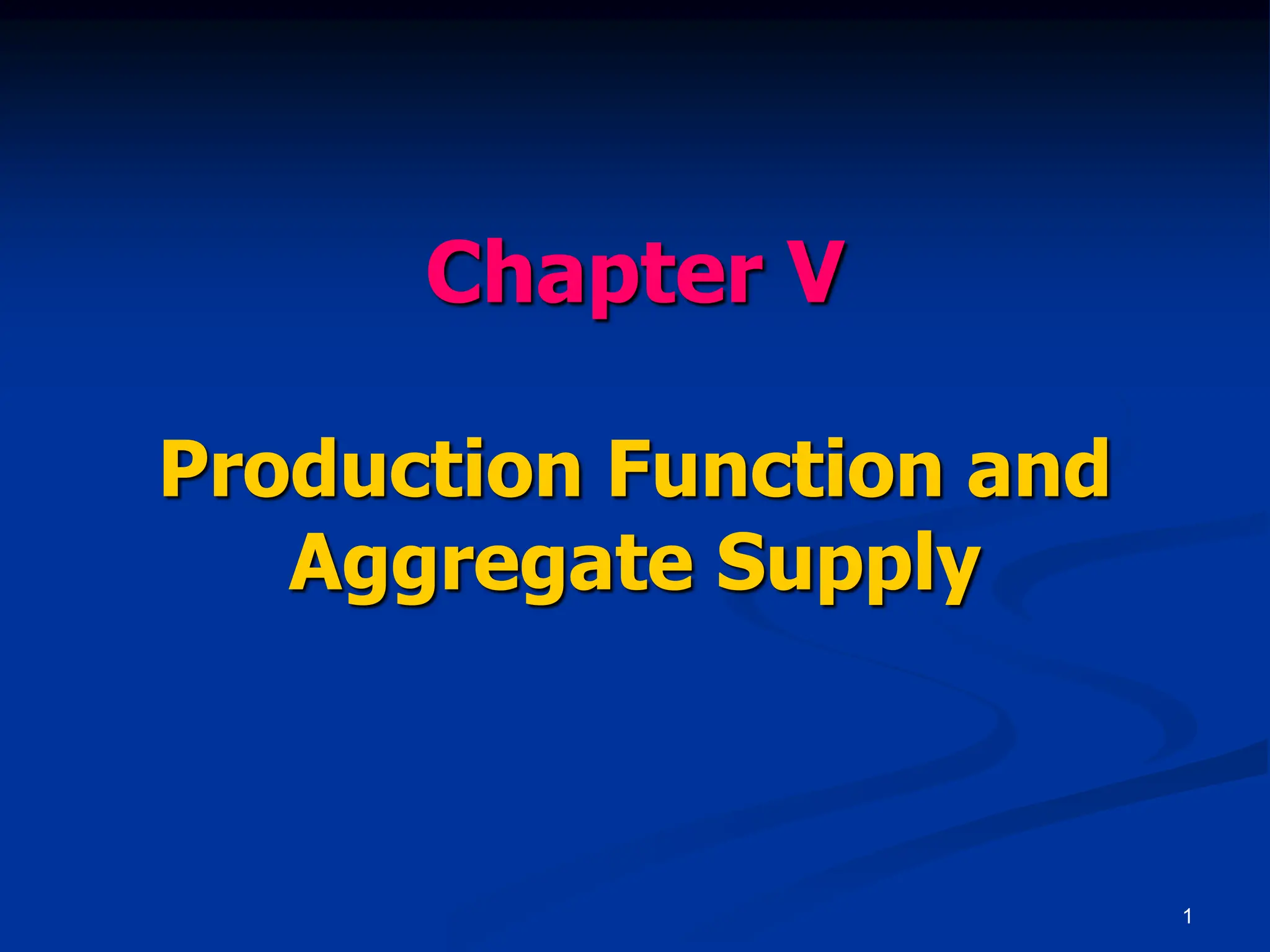 Chapter V

Production Function and Aggregate Supply

1